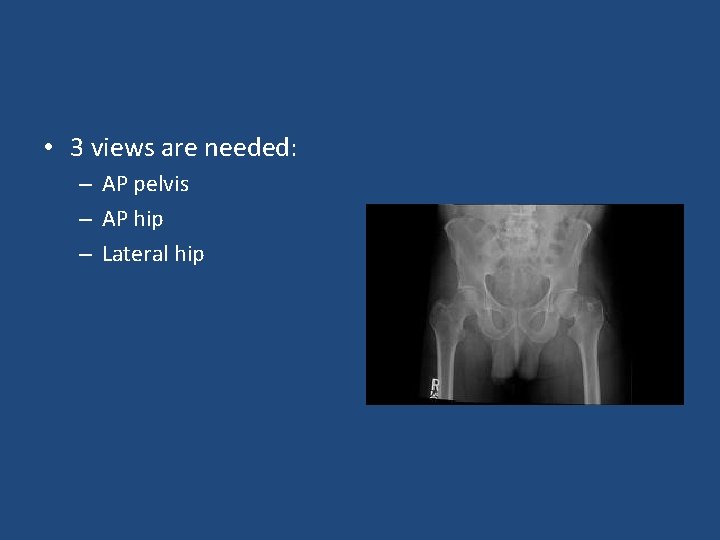 • 3 views are needed:
– AP pelvis
– AP hip
– Lateral hip

R